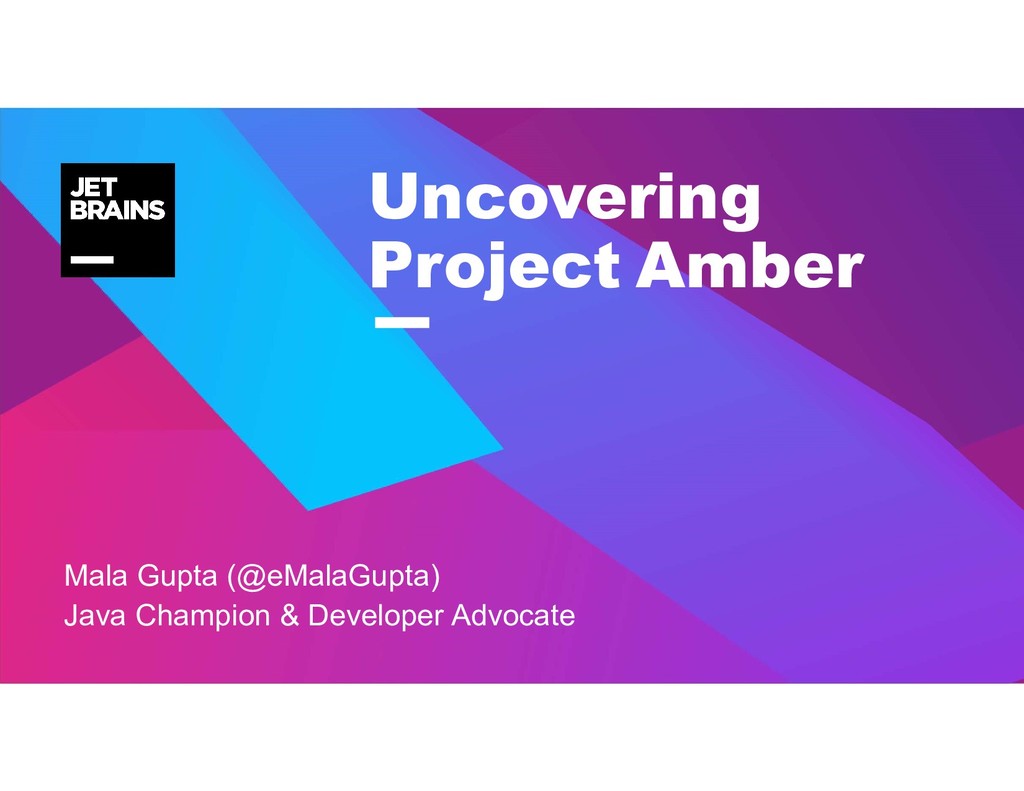 JET
BRAINS

Uncovering
Project Amber

Mala Gupta (@eMalaGupta)
Java Champion & Developer Advocate